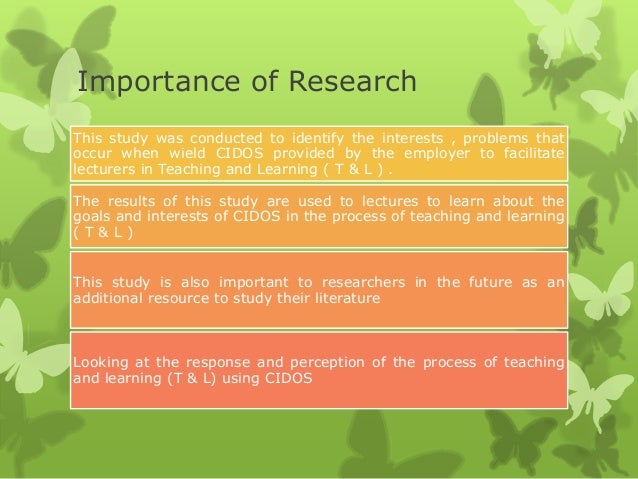 Importance of Research

This study was conducted to identify the interests , problems that occur when wield CIDOS provided by the employer to facilitate lecturers in Teaching and Learning ( T & L ) .

The results of this study are used to lectures to learn about the goals and interests of CIDOS in the process of teaching and learning ( T & L )

This study is also important to researchers in the future as an additional resource to study their literature

Looking at the response and perception of the process of teaching and learning (T & L) using CIDOS